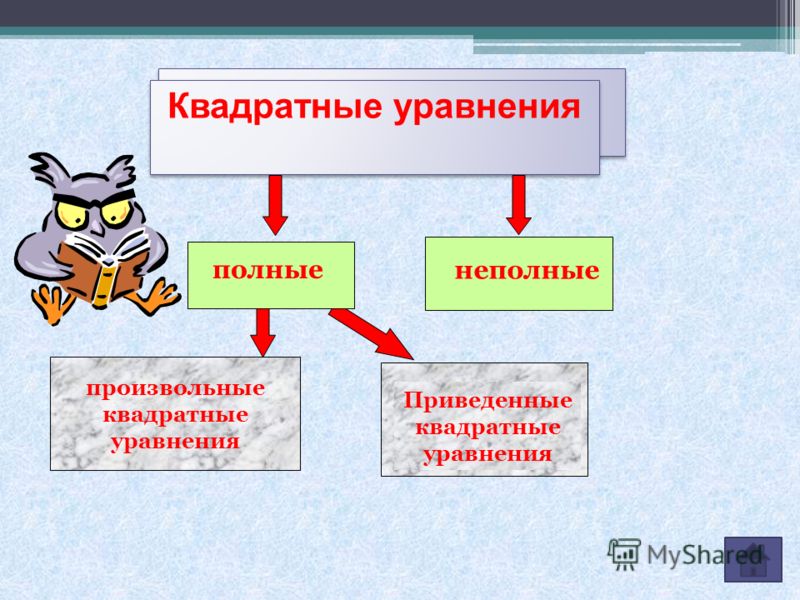 Квадратные уравнения

полные

неполные

произвольные квадратные уравнения

Приведенные квадратные уравнения

MyShared